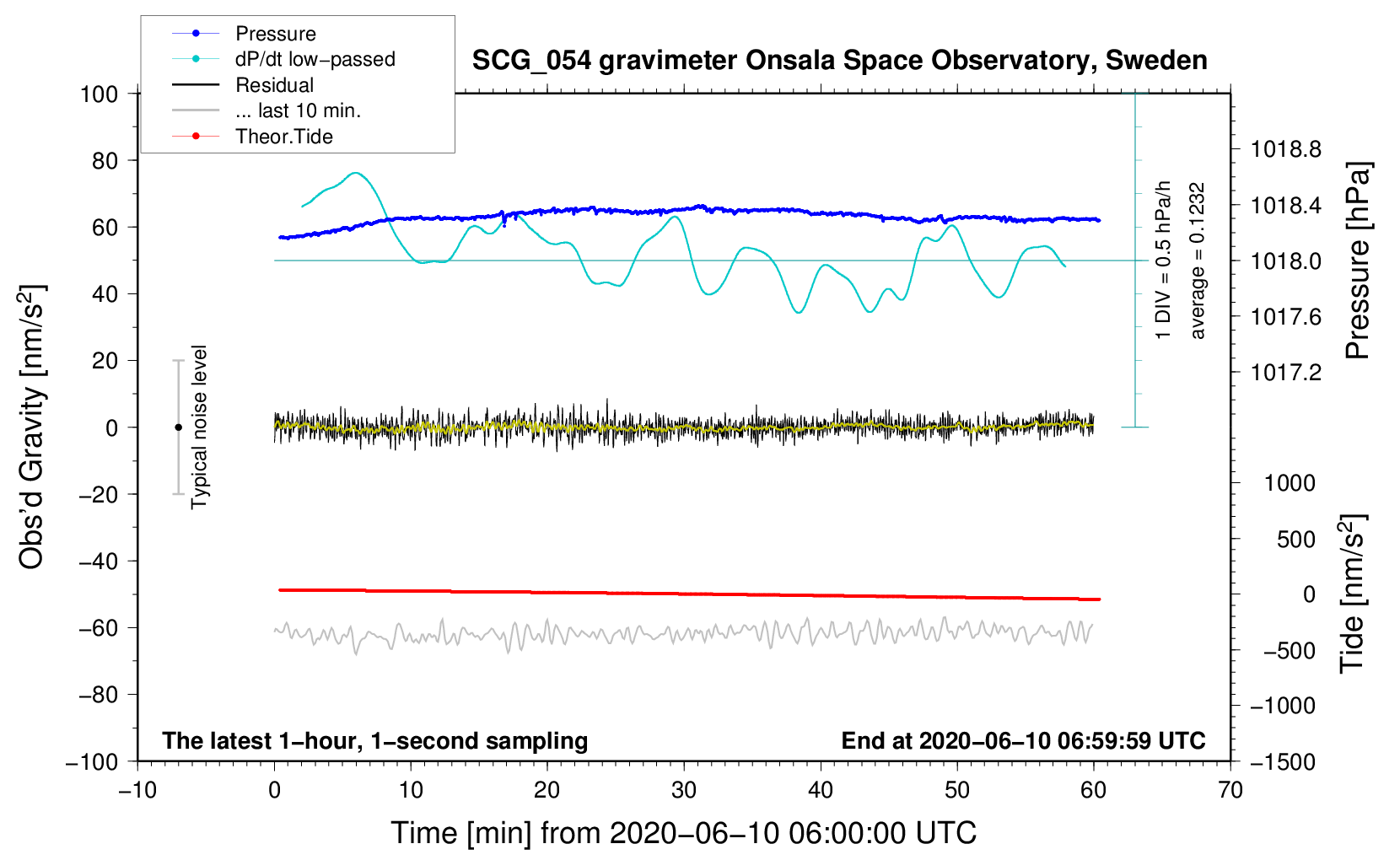 Pressure
dP/dt low−passed
Residual
... last 10 min.
Theor.Tide

SCG_054 gravimeter Onsala Space Observatory, Sweden

100
80
60
40
20
0
−20
−40
−60
−80
−100

Obs'd Gravity [nm/s$^2$]

Typical noise level

1 DIV = 0.5 hPa/h
average = 0.1232

1018.8
1018.4
1018.0
1017.6
1017.2

Pressure [hPa]

1000
500
0
−500
−1000
−1500

Tide [nm/s$^2$]

The latest 1−hour, 1−second sampling
End at 2020−06−10 06:59:59 UTC

−10
0
10
20
30
40
50
60
70

Time [min] from 2020−06−10 06:00:00 UTC